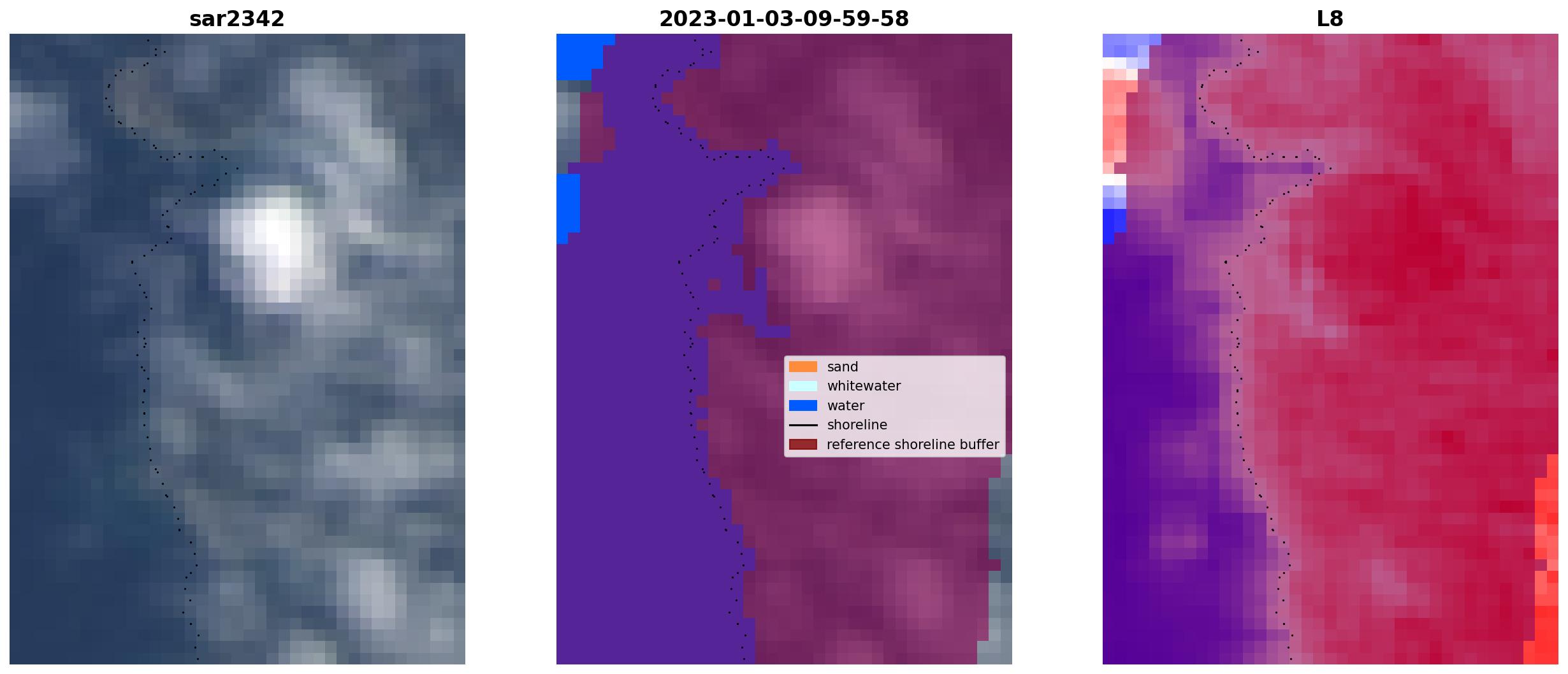 sar2342

2023-01-03-09-59-58

sand
whitewater
water
shoreline
reference shoreline buffer

L8